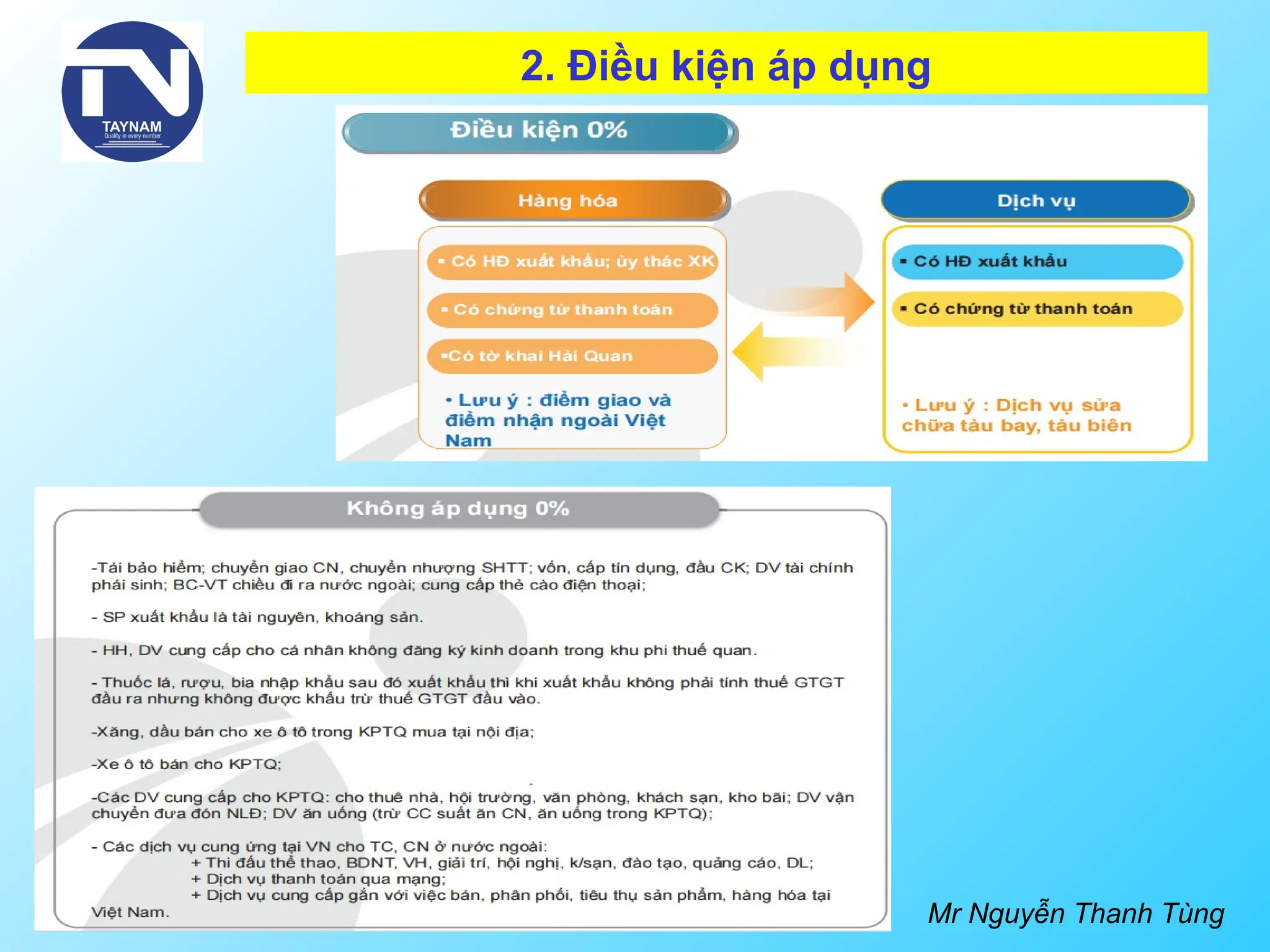 TN
TAYNAM
Quality in every number

2. Điều kiện áp dụng

Điều kiện 0%

Hàng hóa

▪ Có HĐ xuất khẩu; ủy thác XK

▪ Có chứng từ thanh toán

▪Có tờ khai Hải Quan

• Lưu ý : điểm giao và điểm nhận ngoài Việt Nam

Dịch vụ

▪ Có HĐ xuất khẩu

▪ Có chứng từ thanh toán

• Lưu ý : Dịch vụ sửa chữa tàu bay, tàu biển

Không áp dụng 0%

-Tái bảo hiểm; chuyển giao CN, chuyển nhượng SHTT; vốn, cấp tín dụng, đầu CK; DV tài chính phái sinh; BC-VT chiều đi ra nước ngoài; cung cấp thẻ cào điện thoại;

- SP xuất khẩu là tài nguyên, khoáng sản.

- HH, DV cung cấp cho cá nhân không đăng ký kinh doanh trong khu phi thuế quan.

- Thuốc lá, rượu, bia nhập khẩu sau đó xuất khẩu thì khi xuất khẩu không phải tính thuế GTGT đầu ra nhưng không được khấu trừ thuế GTGT đầu vào.

-Xăng, dầu bán cho xe ô tô trong KPTQ mua tại nội địa;

-Xe ô tô bán cho KPTQ;

-Các DV cung cấp cho KPTQ: cho thuê nhà, hội trường, văn phòng, khách sạn, kho bãi; DV vận chuyển đưa đón NLĐ; DV ăn uống (trừ CC suất ăn CN, ăn uống trong KPTQ);

- Các dịch vụ cung ứng tại VN cho TC, CN ở nước ngoài:
+ Thi đấu thể thao, BDNT, VH, giải trí, hội nghị, k/sạn, đào tạo, quảng cáo, DL;
+ Dịch vụ thanh toán qua mạng;
+ Dịch vụ cung cấp gắn với việc bán, phân phối, tiêu thụ sản phẩm, hàng hóa tại Việt Nam.

Mr Nguyễn Thanh Tùng